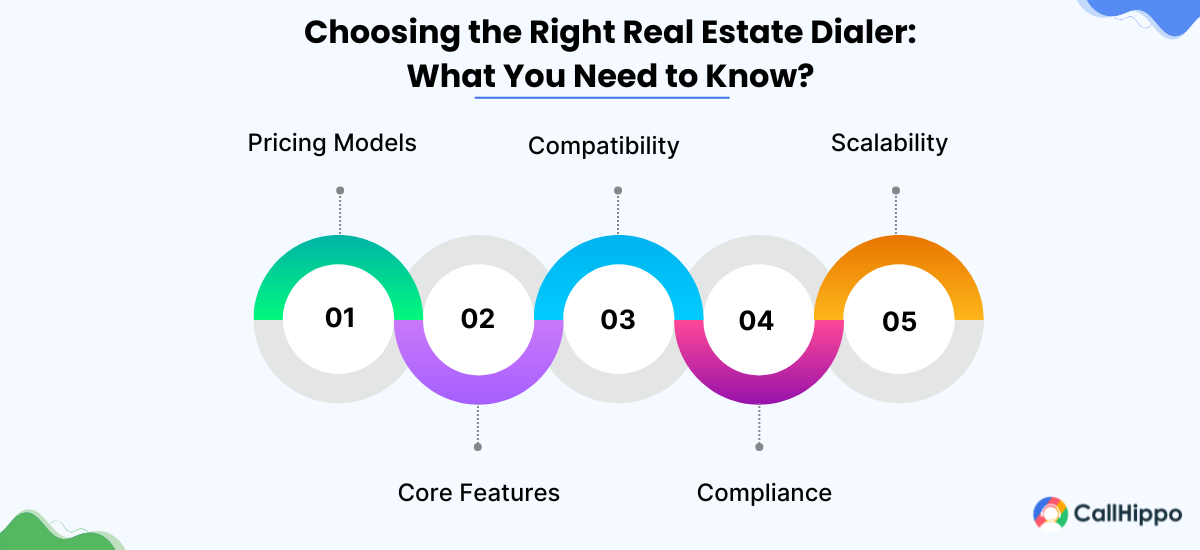 Choosing the Right Real Estate Dialer: What You Need to Know?

Pricing Models

Compatibility

Scalability

01

02

03

04

05

Core Features

Compliance

CallHippo